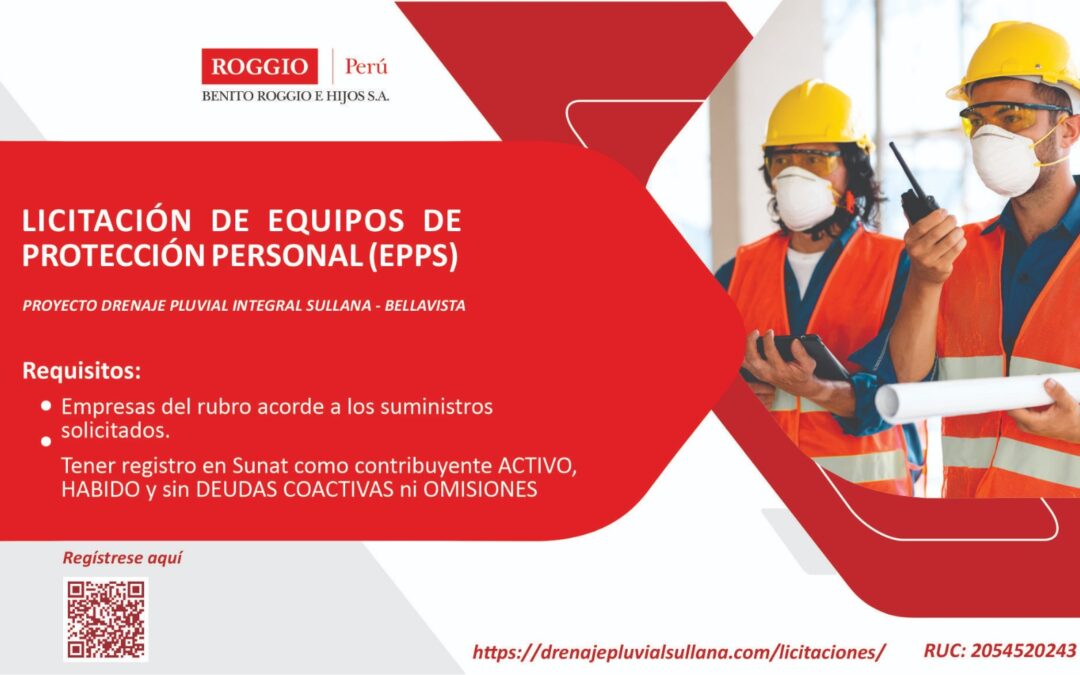 ROGGIO | Perú
BENITO ROGGIO E HIJOS S.A.

LICITACIÓN DE EQUIPOS DE PROTECCIÓN PERSONAL (EPPS)

PROYECTO DRENAJE PLUVIAL INTEGRAL SULLANA - BELLAVISTA

Requisitos:

• Empresas del rubro acorde a los suministros solicitados.
• Tener registro en Sunat como contribuyente ACTIVO, HABIDO y sin DEUDAS COACTIVAS ni OMISIONES

Regístrese aquí

https://drenajepluvialsullana.com/licitaciones/

RUC: 2054520243